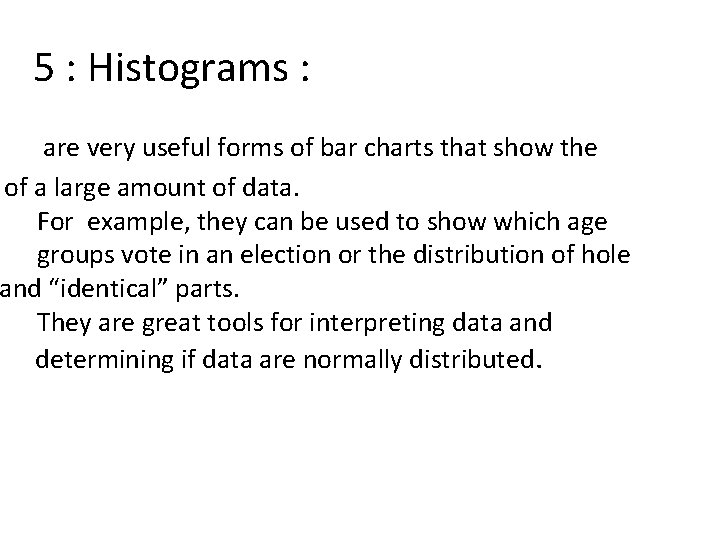 5 : Histograms :

are very useful forms of bar charts that show the of a large amount of data.

For example, they can be used to show which age groups vote in an election or the distribution of hole and “identical” parts.

They are great tools for interpreting data and determining if data are normally distributed.